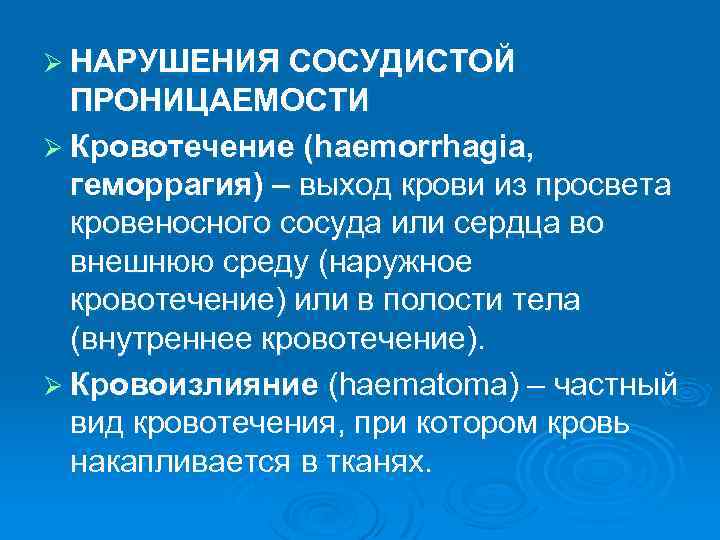 ➢ НАРУШЕНИЯ СОСУДИСТОЙ ПРОНИЦАЕМОСТИ

➢ Кровотечение (haemorrhagia, геморрагия) – выход крови из просвета кровеносного сосуда или сердца во внешнюю среду (наружное кровотечение) или в полости тела (внутреннее кровотечение).

➢ Кровоизлияние (haematoma) – частный вид кровотечения, при котором кровь накапливается в тканях.